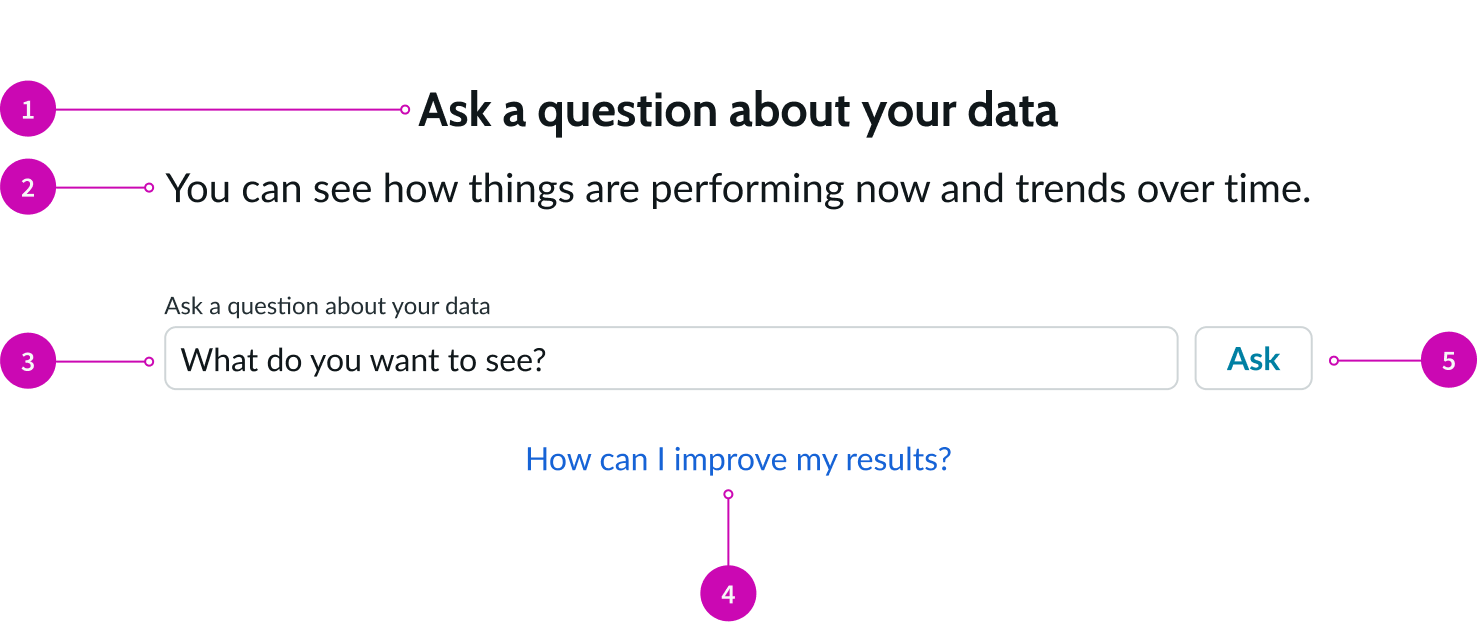 1

Ask a question about your data

2

You can see how things are performing now and trends over time.

Ask a question about your data

3

What do you want to see?

Ask

5

How can I improve my results?

4